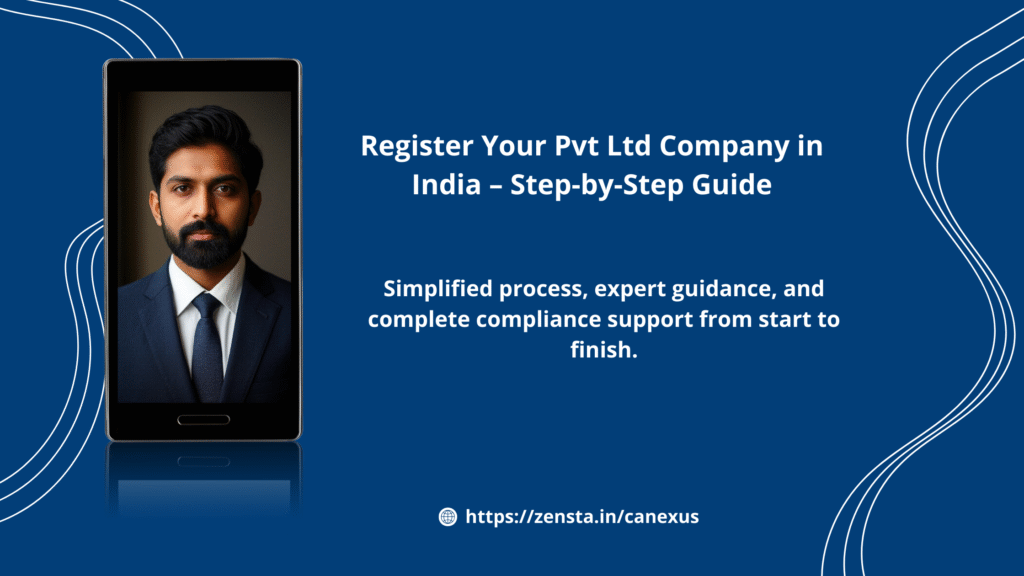 Register Your Pvt Ltd Company in India – Step-by-Step Guide

Simplified process, expert guidance, and complete compliance support from start to finish.

https://zensta.in/canexus